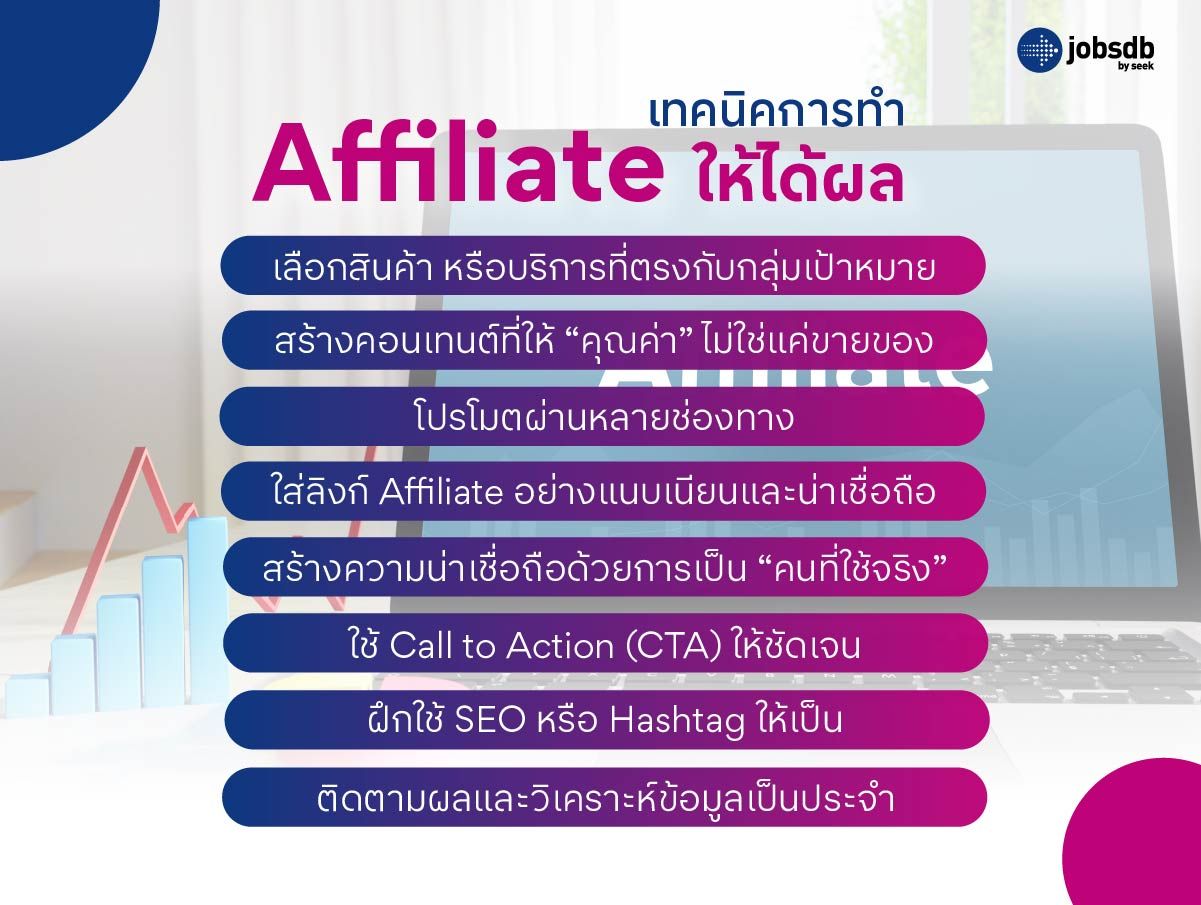 jobsdb by seek

เทคนิคการทำ
Affiliate ให้ได้ผล

เลือกสินค้า หรือบริการที่ตรงกับกลุ่มเป้าหมาย

สร้างคอนเทนต์ที่ให้ “คุณค่า” ไม่ใช่แค่ขายของ

โปรโมตผ่านหลายช่องทาง

ใส่ลิงก์ Affiliate อย่างแนบเนียนและน่าเชื่อถือ

สร้างความน่าเชื่อถือด้วยการเป็น “คนที่ใช้จริง”

ใช้ Call to Action (CTA) ให้ชัดเจน

ฝึกใช้ SEO หรือ Hashtag ให้เป็น

ติดตามผลและวิเคราะห์ข้อมูลเป็นประจำ